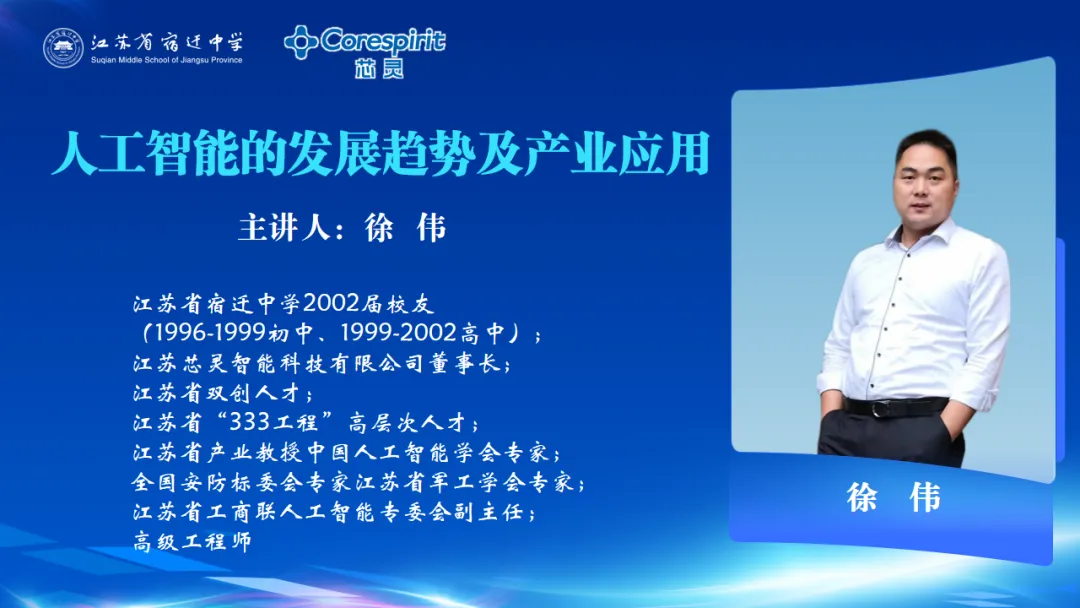 江苏省宿迁中学
Suqian Middle School of Jiangsu Province

Corespirit
芯灵

人工智能的发展趋势及产业应用

主讲人：徐 伟

江苏省宿迁中学2002届校友
（1996-1999初中、1999-2002高中）；
江苏芯灵智能科技有限公司董事长；
江苏省双创人才；
江苏省“333工程”高层次人才；
江苏省产业教授中国人工智能学会专家；
全国安防标委会专家江苏省军工学会专家；
江苏省工商联人工智能专委会副主任；
高级工程师

徐 伟